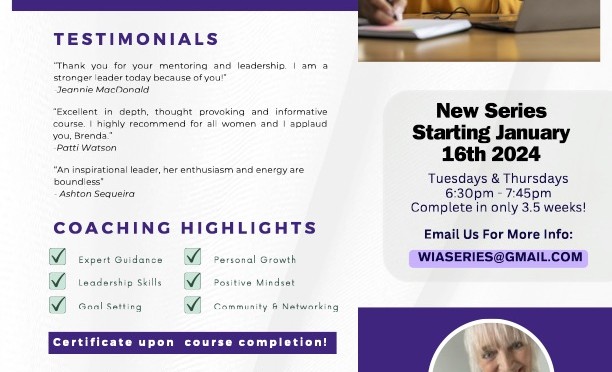 TESTIMONIALS

"Thank you for your mentoring and leadership. I am a stronger leader today because of you!"
-Jeannie MacDonald

"Excellent in depth, thought provoking and informative course. I highly recommend for all women and I applaud you, Brenda."
-Patti Watson

"An inspirational leader, her enthusiasm and energy are boundless"
- Ashton Sequeira

COACHING HIGHLIGHTS

Expert Guidance
Leadership Skills
Goal Setting

Personal Growth
Positive Mindset
Community & Networking

Certificate upon course completion!

New Series Starting January 16th 2024

Tuesdays & Thursdays
6:30pm - 7:45pm
Complete in only 3.5 weeks!

Email Us For More Info:
WIASERIES@GMAIL.COM